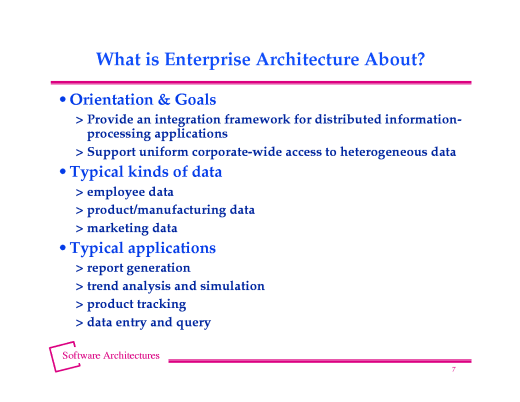 What is Enterprise Architecture About?

• Orientation & Goals

> Provide an integration framework for distributed information-processing applications

> Support uniform corporate-wide access to heterogeneous data

• Typical kinds of data

> employee data

> product/manufacturing data

> marketing data

• Typical applications

> report generation

> trend analysis and simulation

> product tracking

> data entry and query

Software Architectures

7